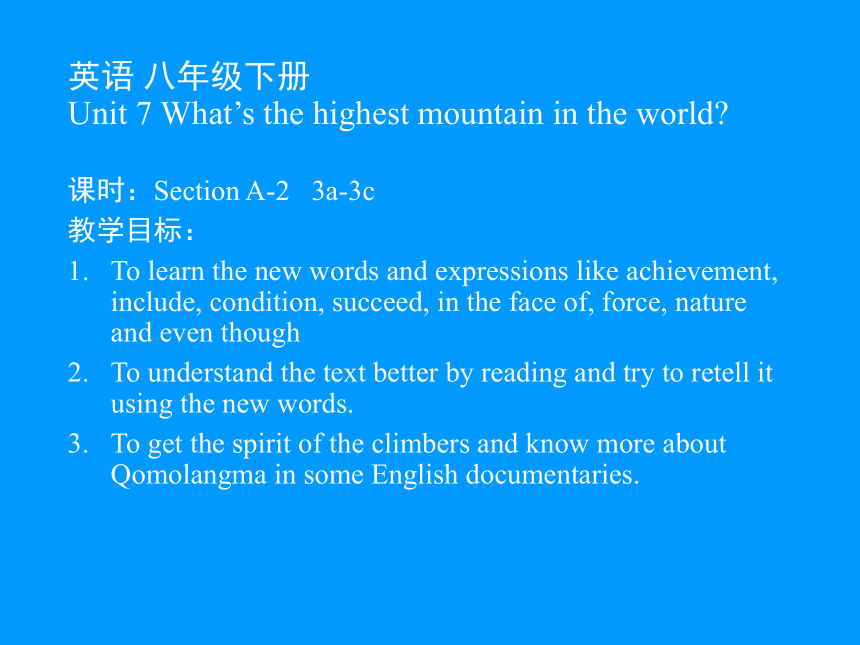 英语 八年级下册
Unit 7 What’s the highest mountain in the world?

课时：Section A-2 3a-3c
教学目标：
1. To learn the new words and expressions like achievement, include, condition, succeed, in the face of, force, nature and even though
2. To understand the text better by reading and try to retell it using the new words.
3. To get the spirit of the climbers and know more about Qomolangma in some English documentaries.